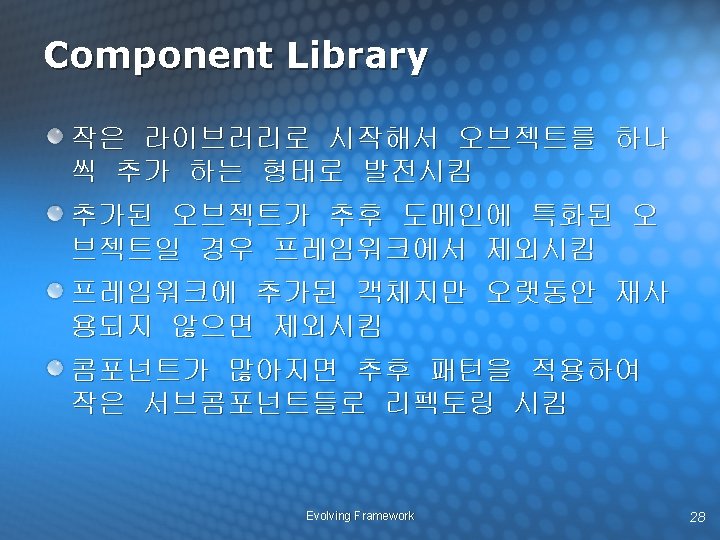 Component Library

작은 라이브러리로 시작해서 오브젝트를 하나씩 추가 하는 형태로 발전시킴

추가된 오브젝트가 추후 도메인에 특화된 오브젝트일 경우 프레임워크에서 제외시킴

프레임워크에 추가된 객체지만 오랫동안 재사용되지 않으면 제외시킴

콤포넌트가 많아지면 추후 패턴을 적용하여 작은 서브콤포넌트들로 리펙토링 시킴

Evolving Framework

28